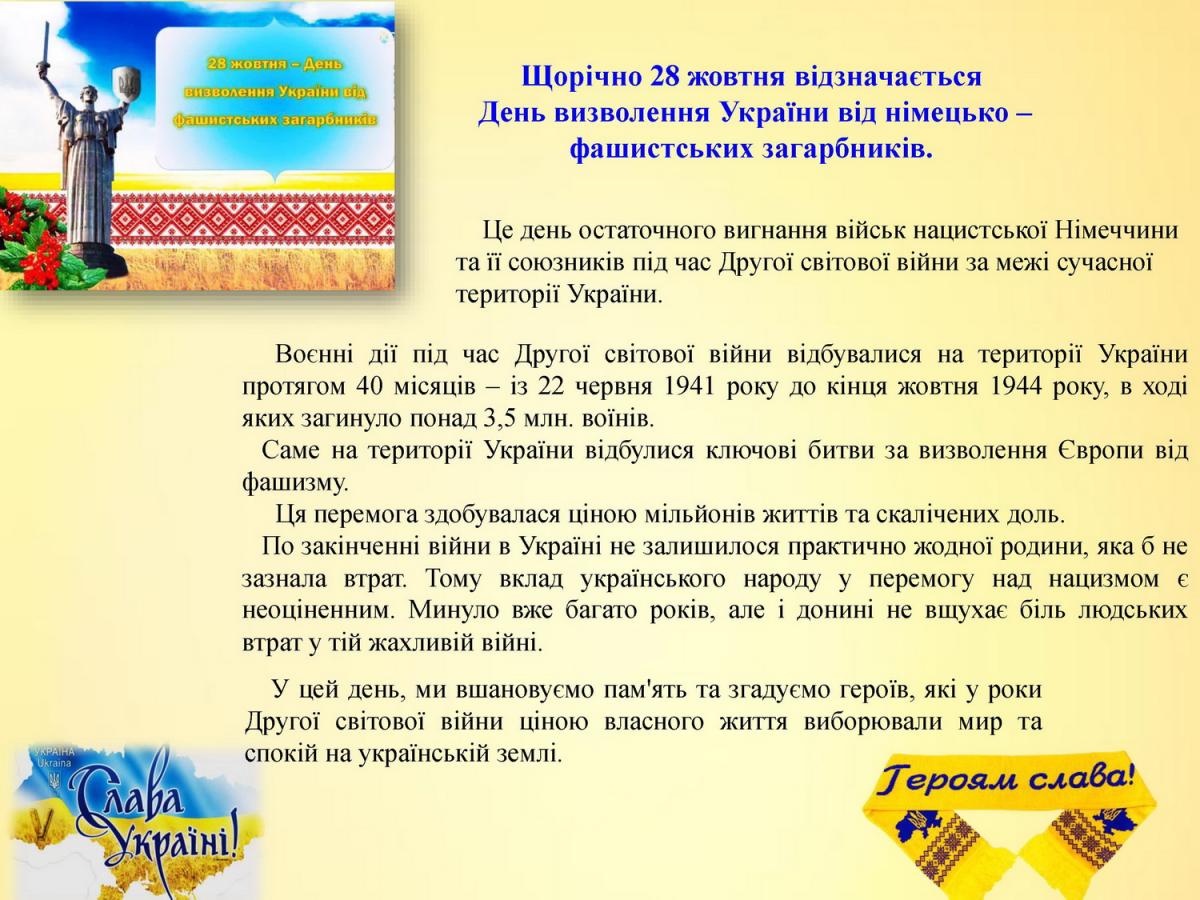 28 жовтня – День визволення України від фашистських загарбників

Щорічно 28 жовтня відзначається День визволення України від німецько – фашистських загарбників.

Це день остаточного вигнання військ нацистської Німеччини та її союзників під час Другої світової війни за межі сучасної території України.

Воєнні дії під час Другої світової війни відбувалися на території України протягом 40 місяців – із 22 червня 1941 року до кінця жовтня 1944 року, в ході яких загинуло понад 3,5 млн. воїнів.

Саме на території України відбулися ключові битви за визволення Європи від фашизму.

Ця перемога здобувалася ціною мільйонів життів та скалічених доль.

По закінченні війни в Україні не залишилося практично жодної родини, яка б не зазнала втрат. Тому вклад українського народу у перемогу над нацизмом є неоціненним. Минуло вже багато років, але і донині не вщухає біль людських втрат у тій жахливій війні.

У цей день, ми вшановуємо пам'ять та згадуємо героїв, які у роки Другої світової війни ціною власного життя виборювали мир та спокій на українській землі.

УКРАЇНА Ukraina

Слава Україні!

Героям слава!